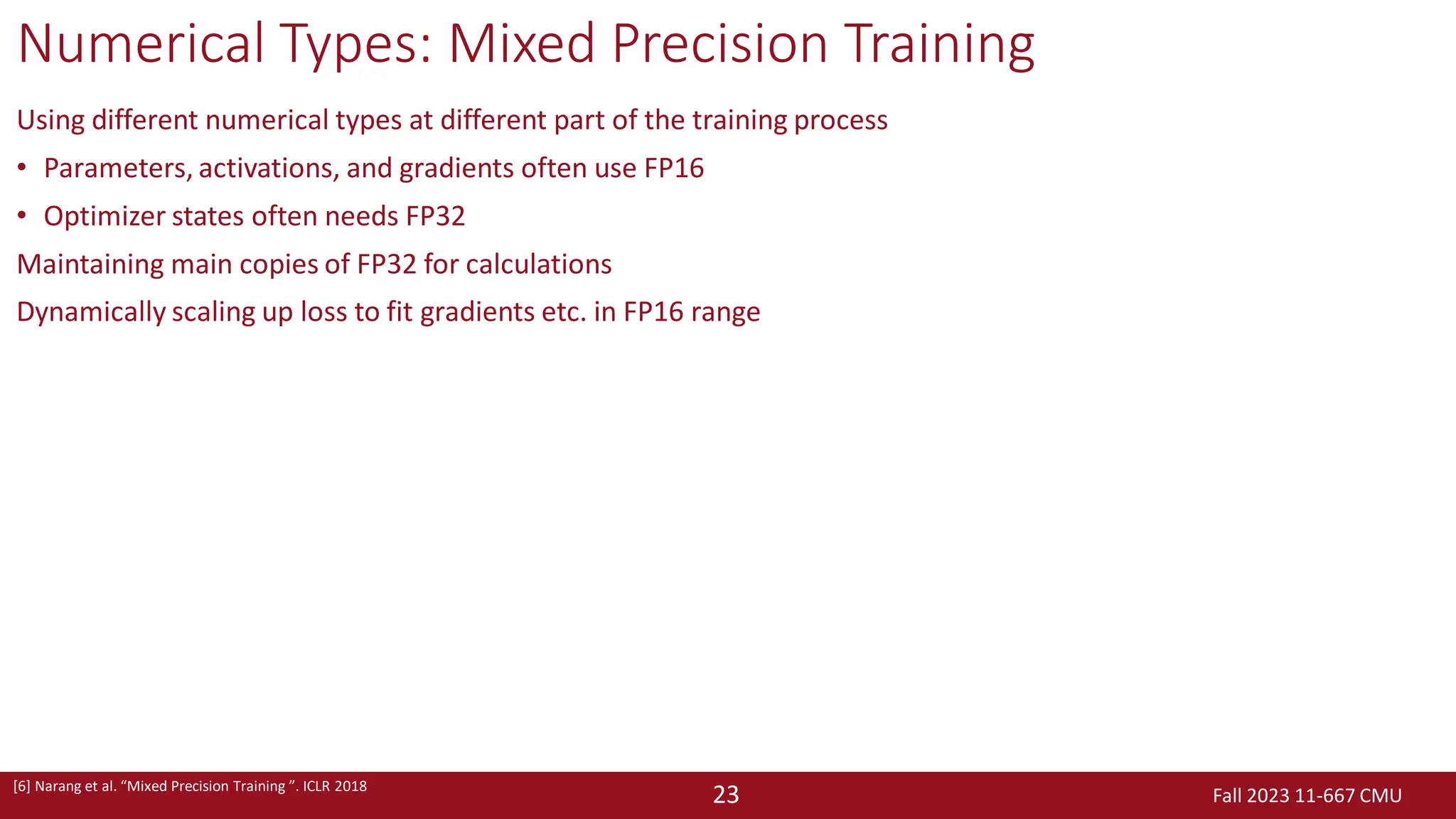 Numerical Types: Mixed Precision Training

Using different numerical types at different part of the training process

• Parameters, activations, and gradients often use FP16

• Optimizer states often needs FP32

Maintaining main copies of FP32 for calculations

Dynamically scaling up loss to fit gradients etc. in FP16 range

[6] Narang et al. “Mixed Precision Training ”. ICLR 2018

23

Fall 2023 11-667 CMU